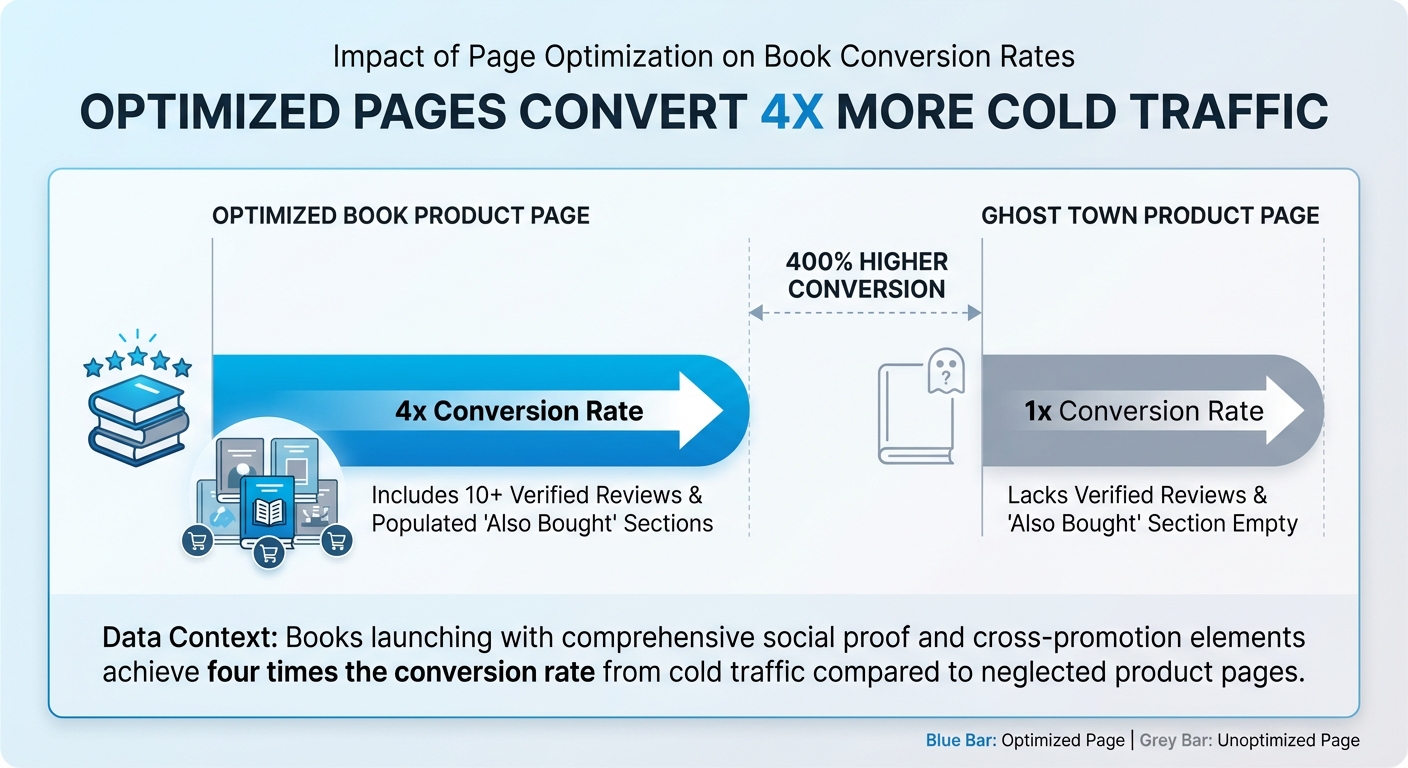 Impact of Page Optimization on Book Conversion Rates

OPTIMIZED PAGES CONVERT 4X MORE COLD TRAFFIC

OPTIMIZED BOOK PRODUCT PAGE

4x Conversion Rate

Includes 10+ Verified Reviews & Populated 'Also Bought' Sections

400% HIGHER CONVERSION

GHOST TOWN PRODUCT PAGE

?

1x Conversion Rate

Lacks Verified Reviews & 'Also Bought' Section Empty

Data Context: Books launching with comprehensive social proof and cross-promotion elements achieve four times the conversion rate from cold traffic compared to neglected product pages.

Blue Bar: Optimized Page | Grey Bar: Unoptimized Page